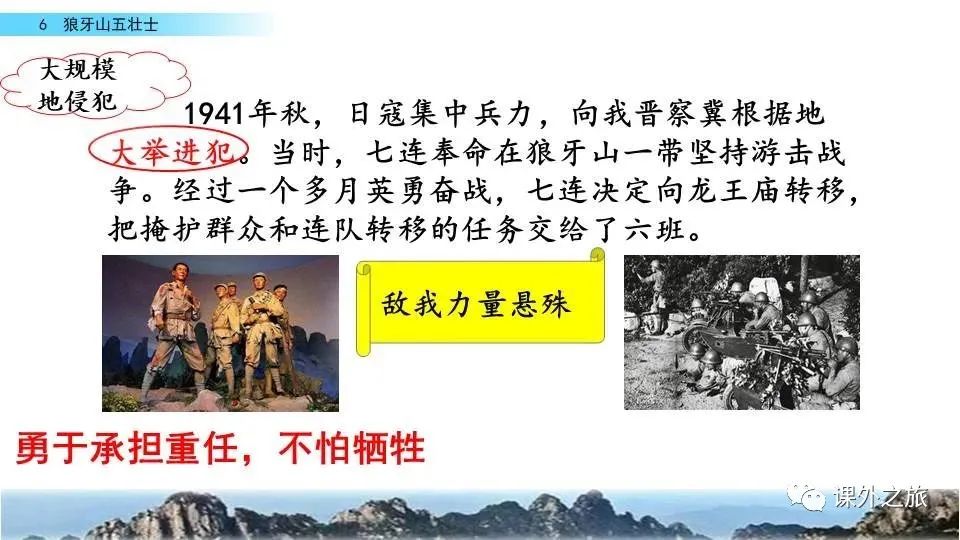 6 狼牙山五壮士

大规模地侵犯

1941年秋，日寇集中兵力，向我晋察冀根据地大举进犯。当时，七连奉命在狼牙山一带坚持游击战争。经过一个多月英勇奋战，七连决定向龙王庙转移，把掩护群众和连队转移的任务交给了六班。

敌我力量悬殊

勇于承担重任，不怕牺牲

课外之旅